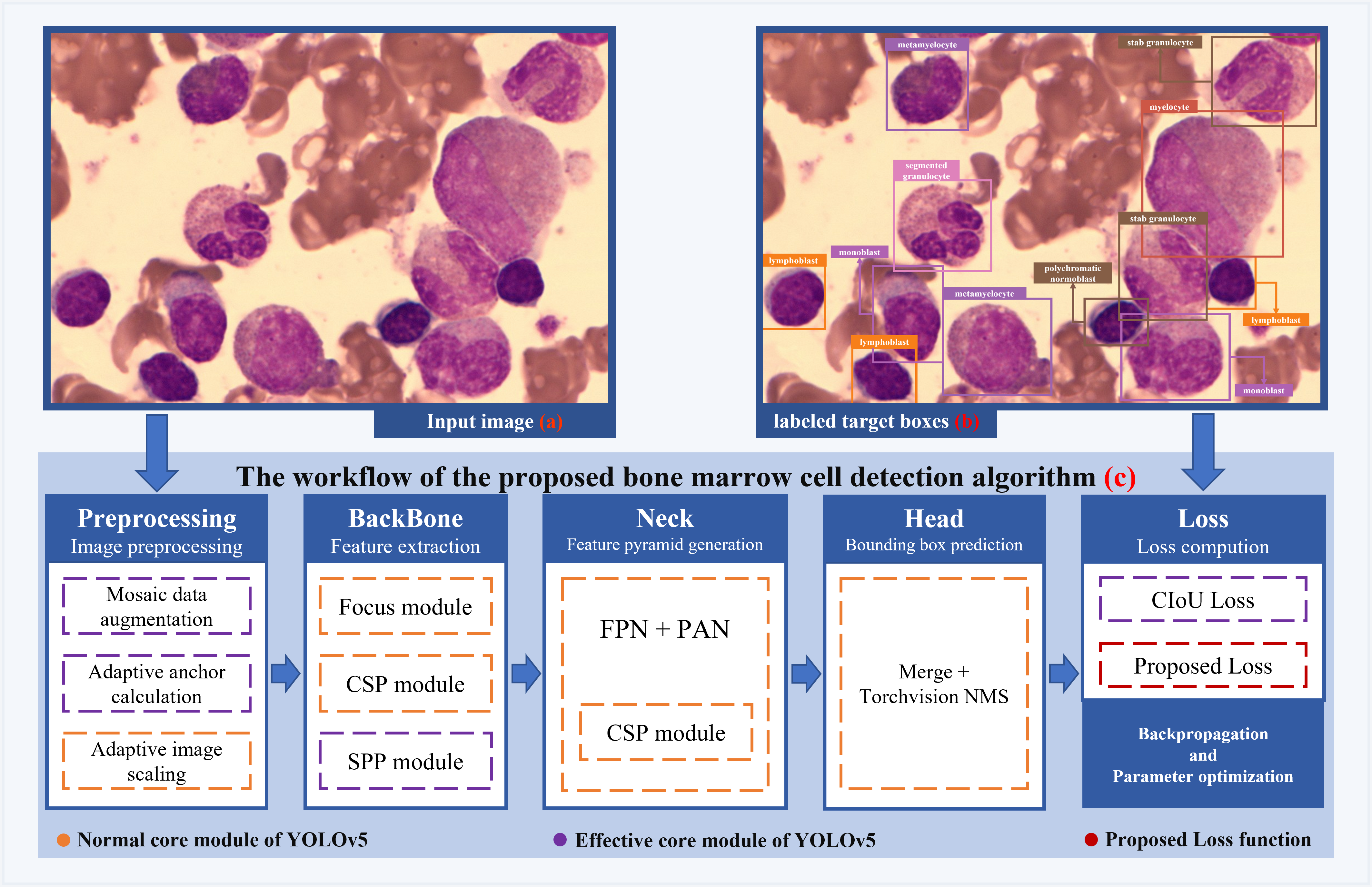 Input image (a)

metamyelocyte
stab granulocyte
myelocyte
segmented granulocyte
stab granulocyte
lymphoblast
monoblast
polychromatic normoblast
metamyelocyte
lymphoblast
lymphoblast
monoblast

labeled target boxes (b)

The workflow of the proposed bone marrow cell detection algorithm (c)

Preprocessing
Image preprocessing

Mosaic data augmentation

Adaptive anchor calculation

Adaptive image scaling

BackBone
Feature extraction

Focus module

CSP module

SPP module

Neck
Feature pyramid generation

FPN + PAN

CSP module

Head
Bounding box prediction

Merge + Torchvision NMS

Loss
Loss compution

CIoU Loss

Proposed Loss

Backpropagation and Parameter optimization

Normal core module of YOLOv5

Effective core module of YOLOv5

Proposed Loss function